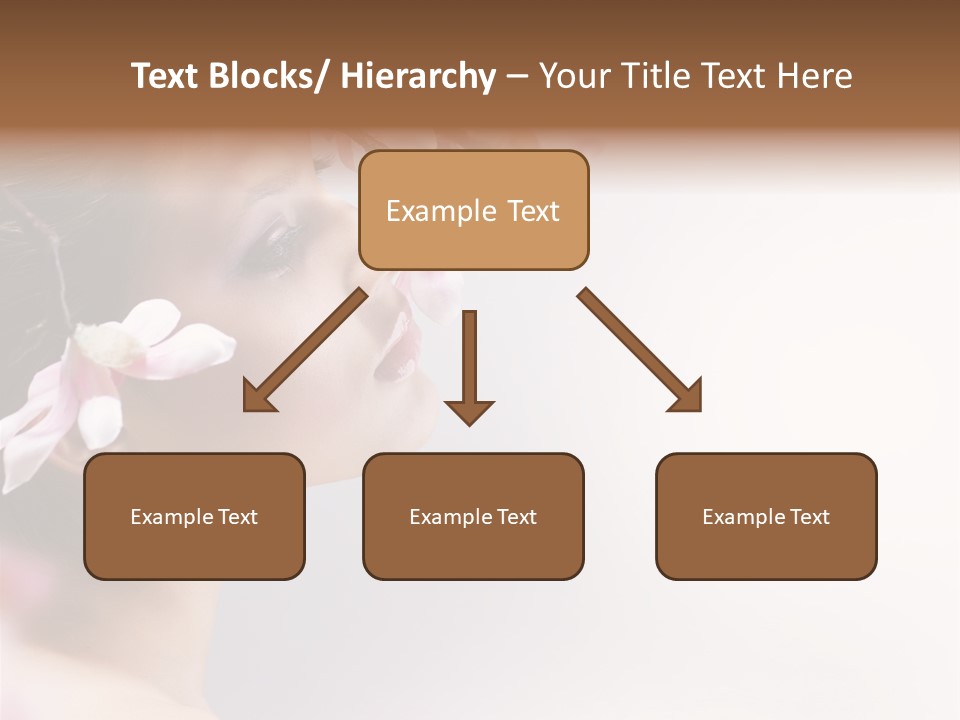 Text Blocks/ Hierarchy – Your Title Text Here

Example Text

Example Text

Example Text

Example Text